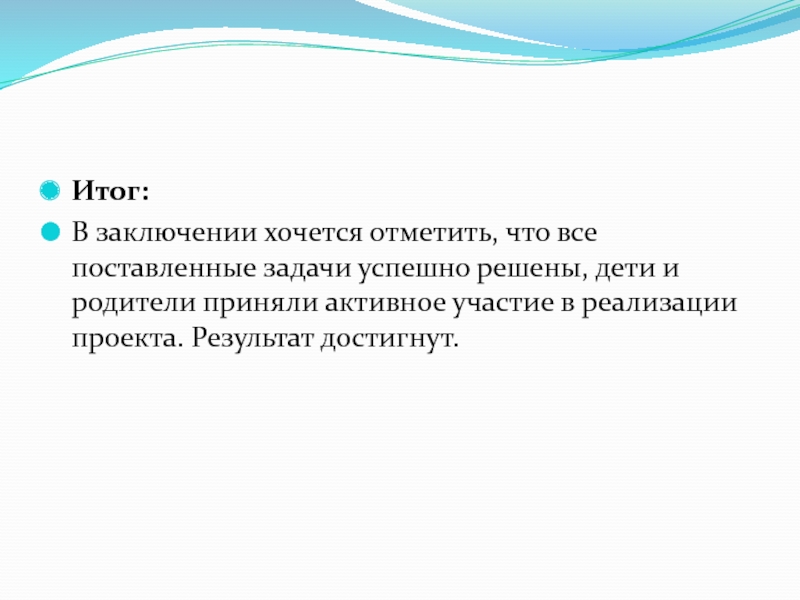 Итог:

В заключении хочется отметить, что все поставленные задачи успешно решены, дети и родители приняли активное участие в реализации проекта. Результат достигнут.